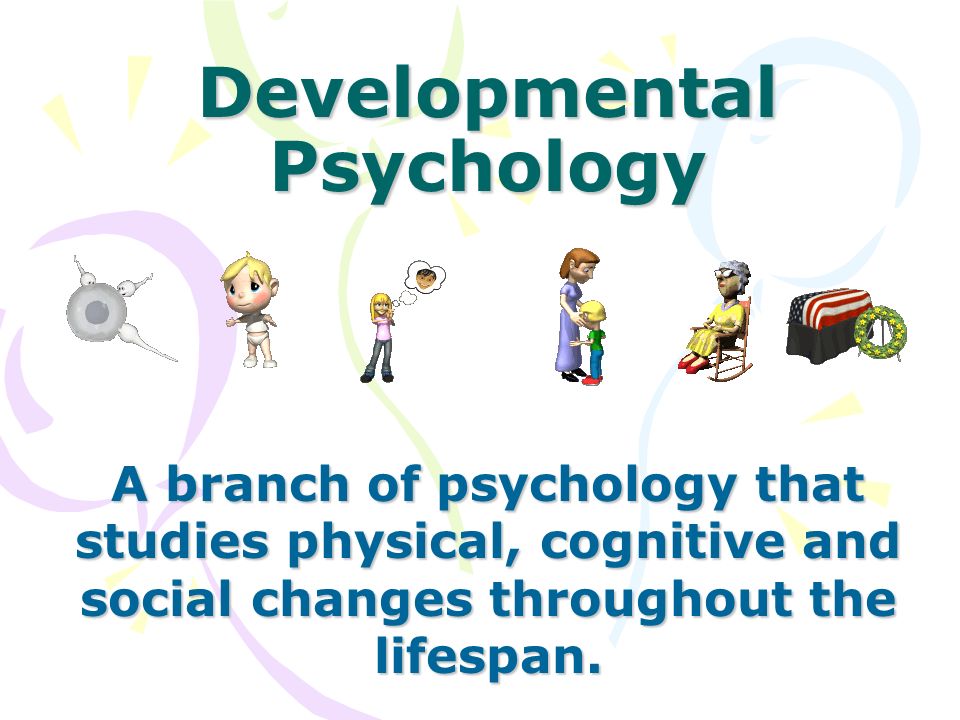 Developmental Psychology

A branch of psychology that studies physical, cognitive and social changes throughout the lifespan.